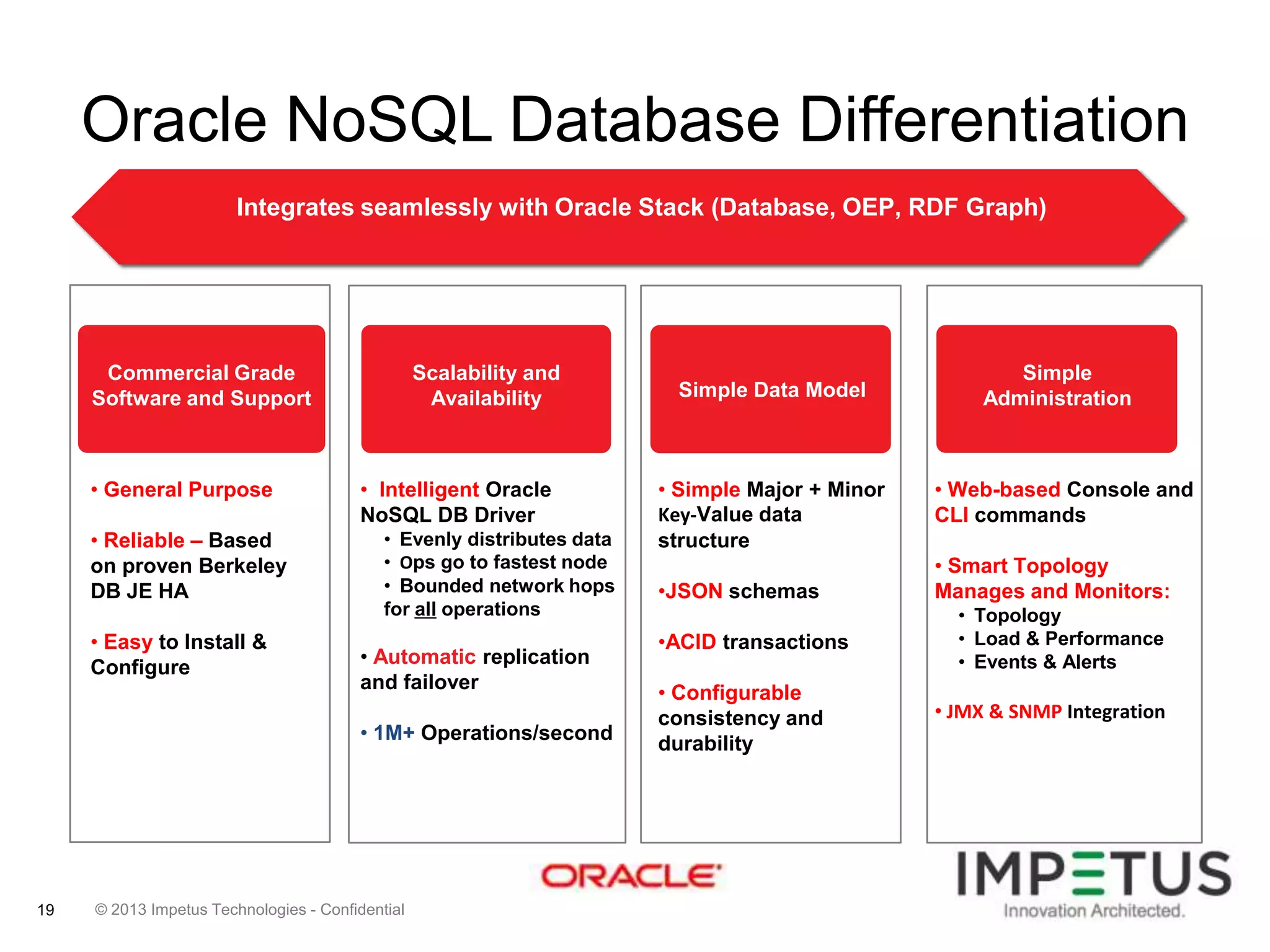 Oracle NoSQL Database Differentiation

Integrates seamlessly with Oracle Stack (Database, OEP, RDF Graph)

Commercial Grade Software and Support

• General Purpose

• Reliable – Based on proven Berkeley DB JE HA

• Easy to Install & Configure

Scalability and Availability

• Intelligent Oracle NoSQL DB Driver
• Evenly distributes data
• Ops go to fastest node
• Bounded network hops for all operations

• Automatic replication and failover

• 1M+ Operations/second

Simple Data Model

• Simple Major + Minor Key-Value data structure

•JSON schemas

•ACID transactions

• Configurable consistency and durability

Simple Administration

• Web-based Console and CLI commands

• Smart Topology Manages and Monitors:
• Topology
• Load & Performance
• Events & Alerts

• JMX & SNMP Integration

ORACLE

IMPETUS
Innovation Architected.

19 © 2013 Impetus Technologies - Confidential